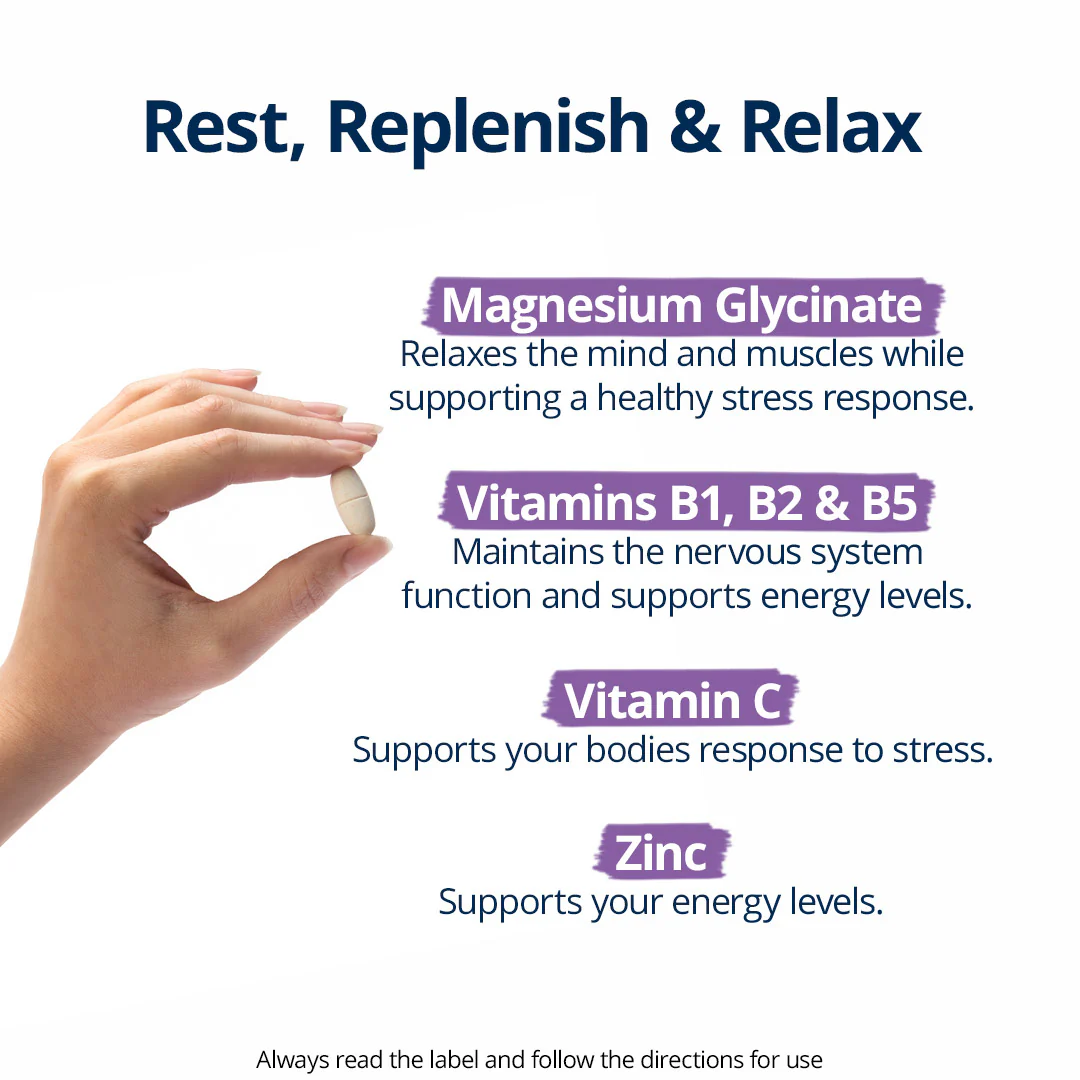 Rest, Replenish & Relax

Magnesium Glycinate
Relaxes the mind and muscles while supporting a healthy stress response.

Vitamins B1, B2 & B5
Maintains the nervous system function and supports energy levels.

Vitamin C
Supports your bodies response to stress.

Zinc
Supports your energy levels.

Always read the label and follow the directions for use